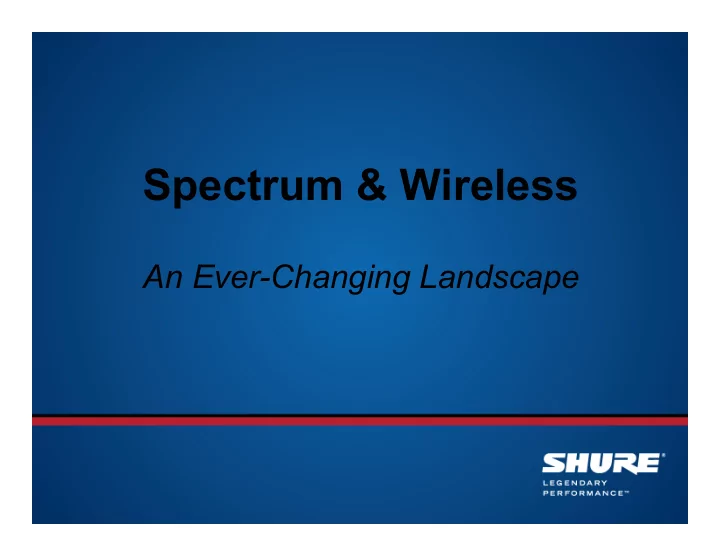 Spectrum & Wireless

An Ever-Changing Landscape

SHURE®
LEGENDARY
PERFORMANCE™